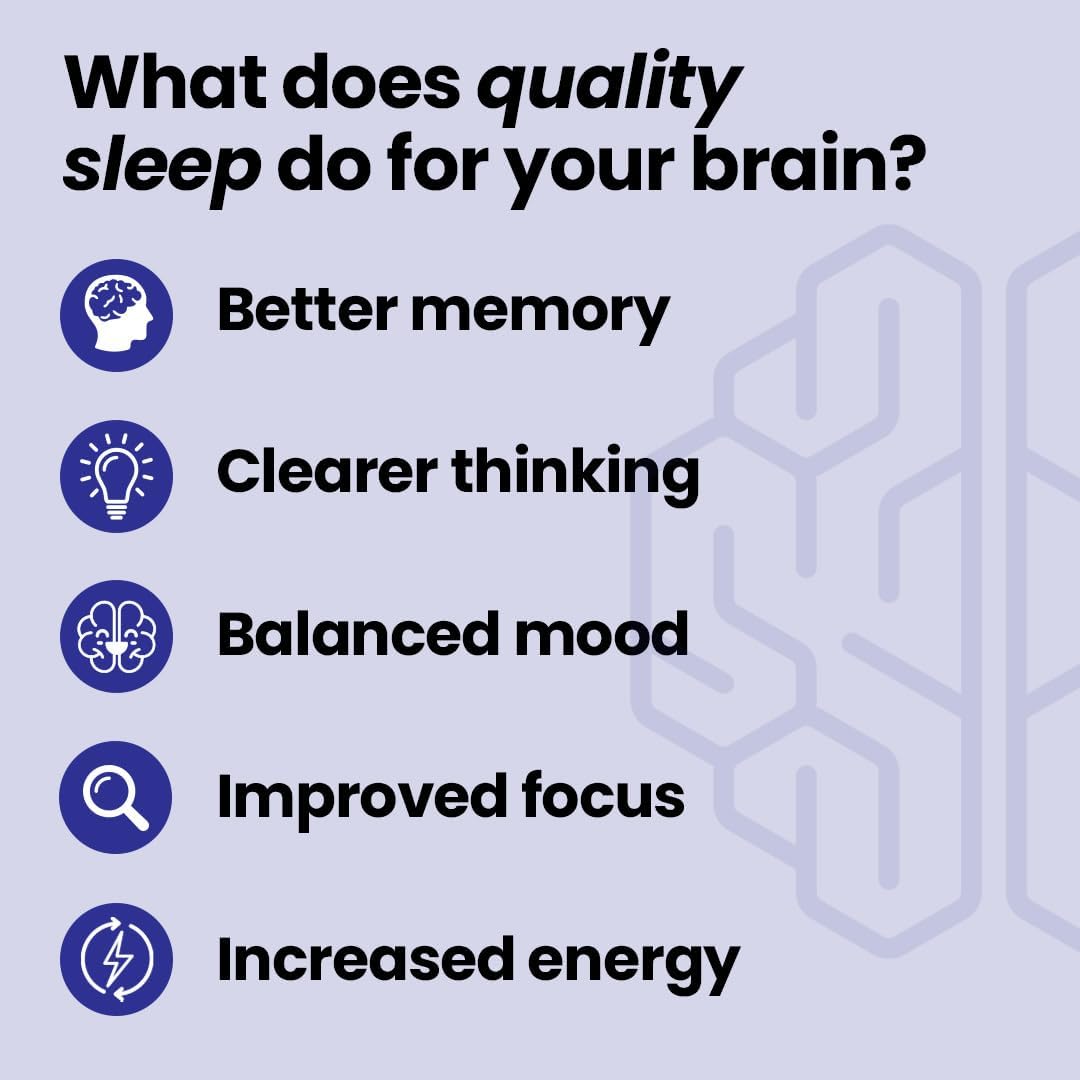 What does quality sleep do for your brain?

Better memory

Clearer thinking

Balanced mood

Improved focus

Increased energy